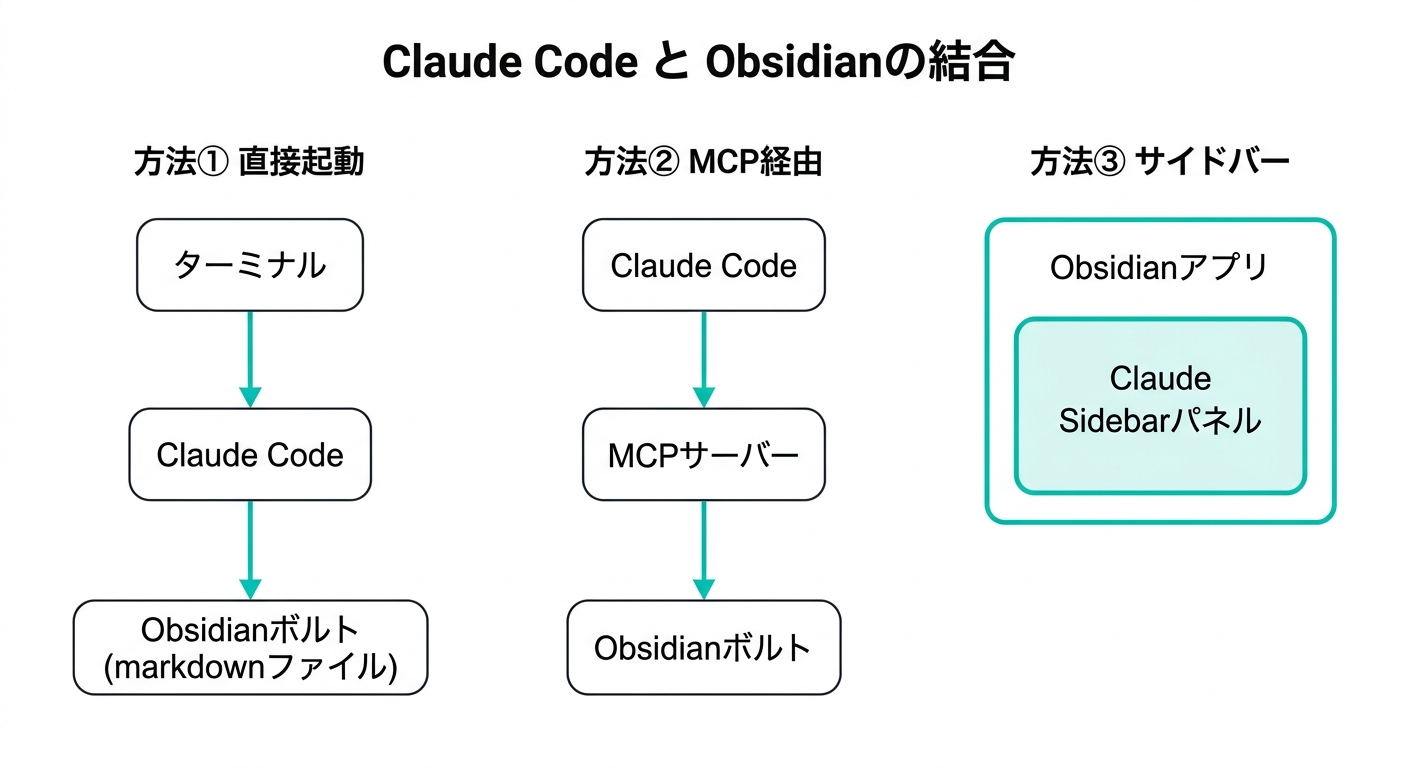 Claude Code と Obsidianの結合

方法① 直接起動

ターミナル

Claude Code

Obsidianボルト
(markdownファイル)

方法② MCP経由

Claude Code

MCPサーバー

Obsidianボルト

方法③ サイドバー

Obsidianアプリ

Claude
Sidebarパネル